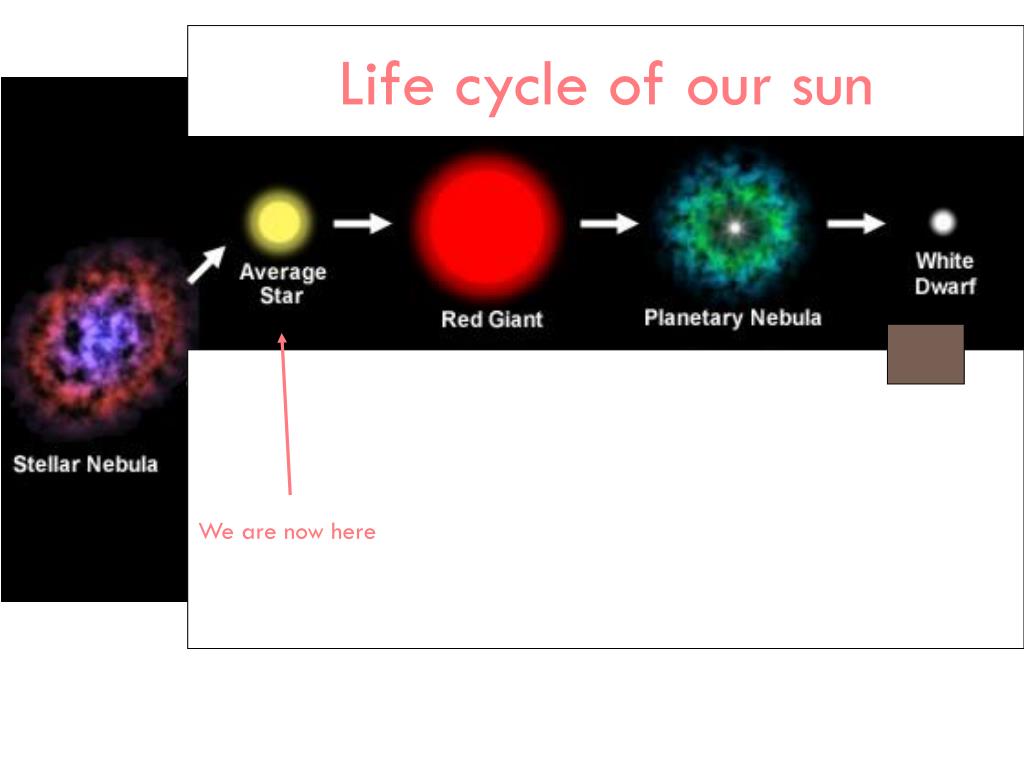 Life cycle of our sun

Stellar Nebula

Average Star

Red Giant

Planetary Nebula

White Dwarf

We are now here